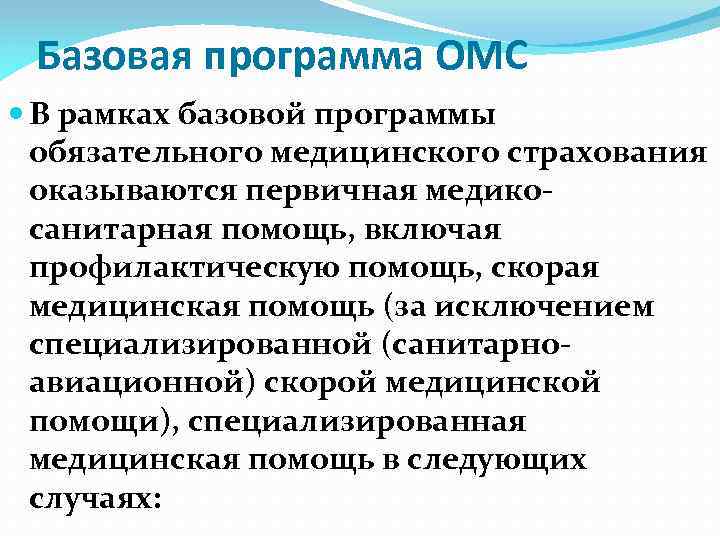 Базовая программа ОМС

В рамках базовой программы обязательного медицинского страхования оказываются первичная медико-санитарная помощь, включая профилактическую помощь, скорая медицинская помощь (за исключением специализированной (санитарно-авиационной) скорой медицинской помощи), специализированная медицинская помощь в следующих случаях: